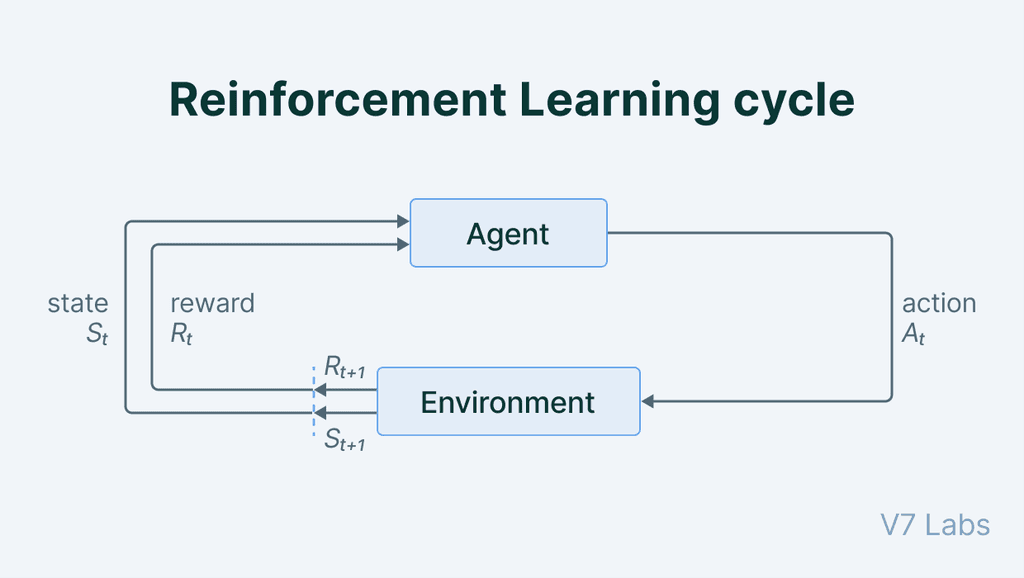 Reinforcement Learning cycle

Agent

state
$S_t$

reward
$R_t$

action
$A_t$

$R_{t+1}$

Environment

$S_{t+1}$

V7 Labs